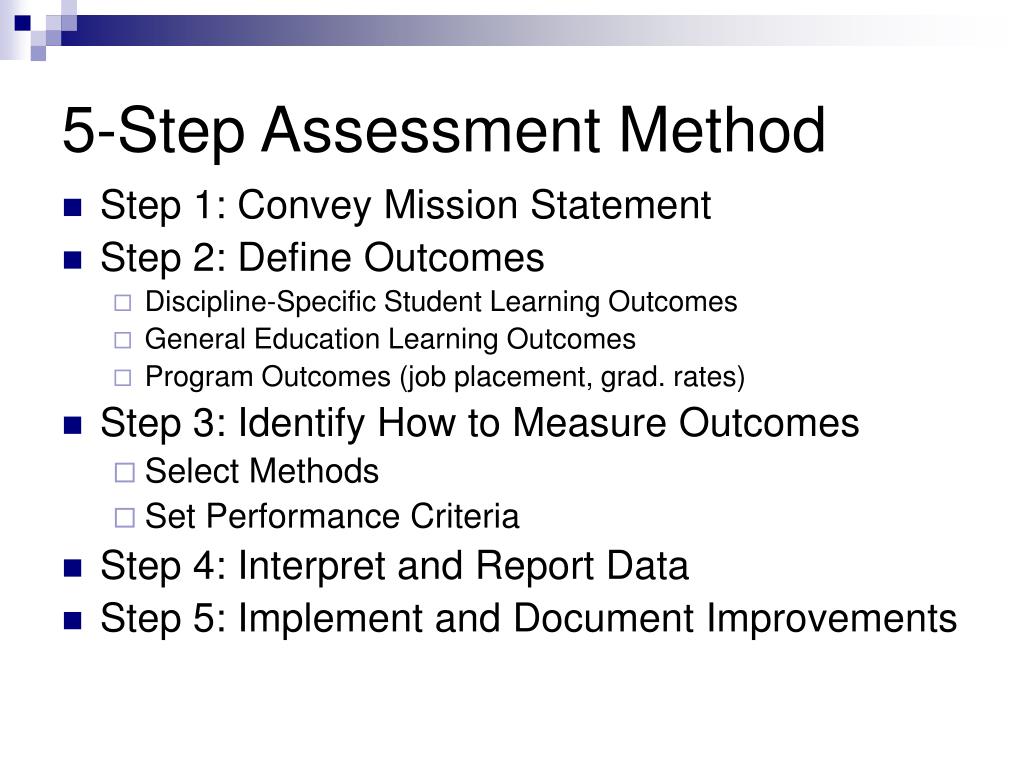 5-Step Assessment Method

Step 1: Convey Mission Statement

Step 2: Define Outcomes

Discipline-Specific Student Learning Outcomes

General Education Learning Outcomes

Program Outcomes (job placement, grad. rates)

Step 3: Identify How to Measure Outcomes

Select Methods

Set Performance Criteria

Step 4: Interpret and Report Data

Step 5: Implement and Document Improvements